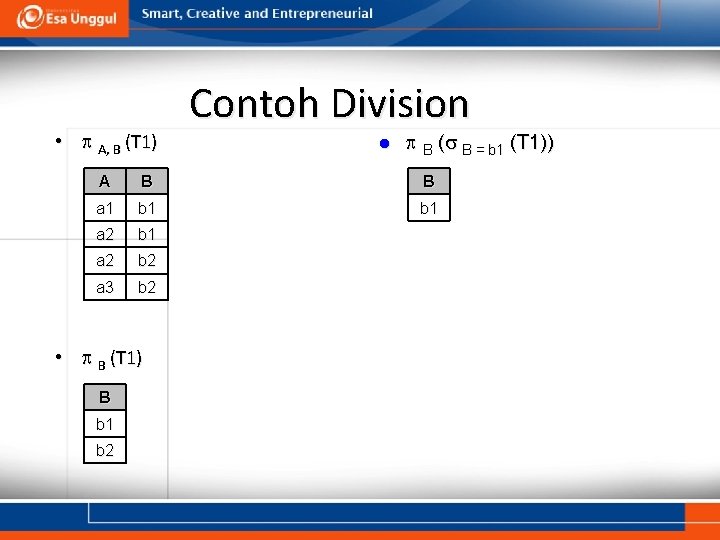 Esa Unggul

Smart, Creative and Entrepreneurial

Contoh Division

• $\pi_{A, B}$ (T1)

| A | B |
|---|---|
| a1 | b1 |
| a2 | b1 |
| a2 | b2 |
| a3 | b2 |

• $\pi_{B}$ (T1)

| B |
|---|
| b1 |
| b2 |

• $\pi_{B}$ ($\sigma_{B = b1}$ (T1))

| B |
|---|
| b1 |